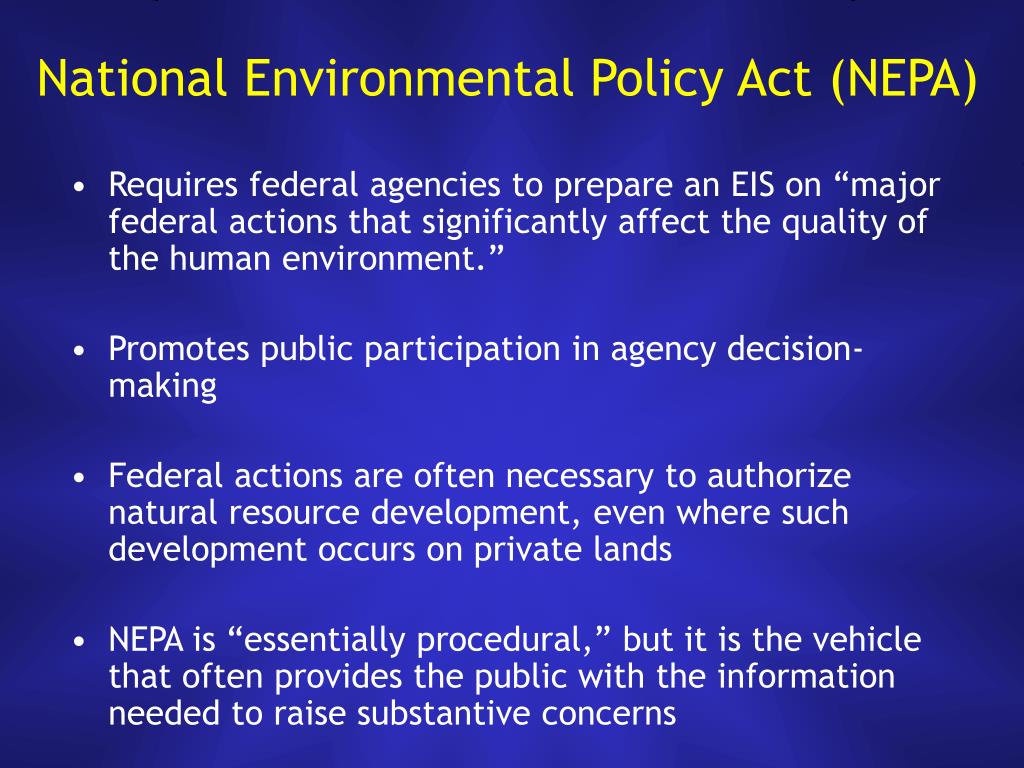 National Environmental Policy Act (NEPA)

• Requires federal agencies to prepare an EIS on “major federal actions that significantly affect the quality of the human environment.”

• Promotes public participation in agency decision-making

• Federal actions are often necessary to authorize natural resource development, even where such development occurs on private lands

• NEPA is “essentially procedural,” but it is the vehicle that often provides the public with the information needed to raise substantive concerns